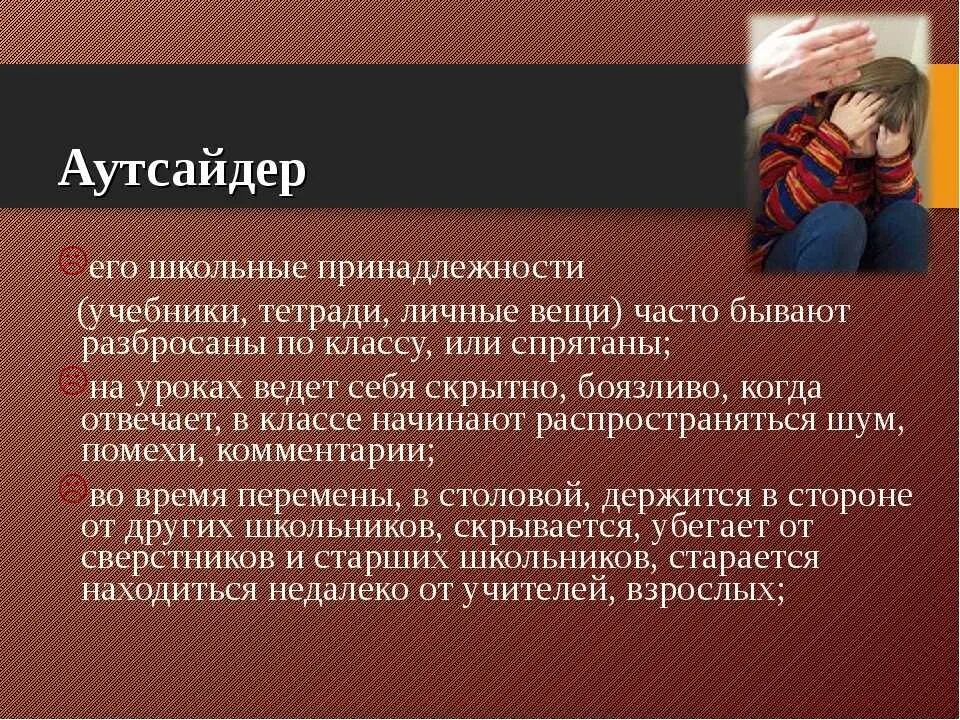 Аутсайдер

его школьные принадлежности (учебники, тетради, личные вещи) часто бывают разбросаны по классу, или спрятаны;

на уроках ведет себя скрытно, боязливо, когда отвечает, в классе начинают распространяться шум, помехи, комментарии;

во время перемены, в столовой, держится в стороне от других школьников, скрывается, убегает от сверстников и старших школьников, старается находиться недалеко от учителей, взрослых;